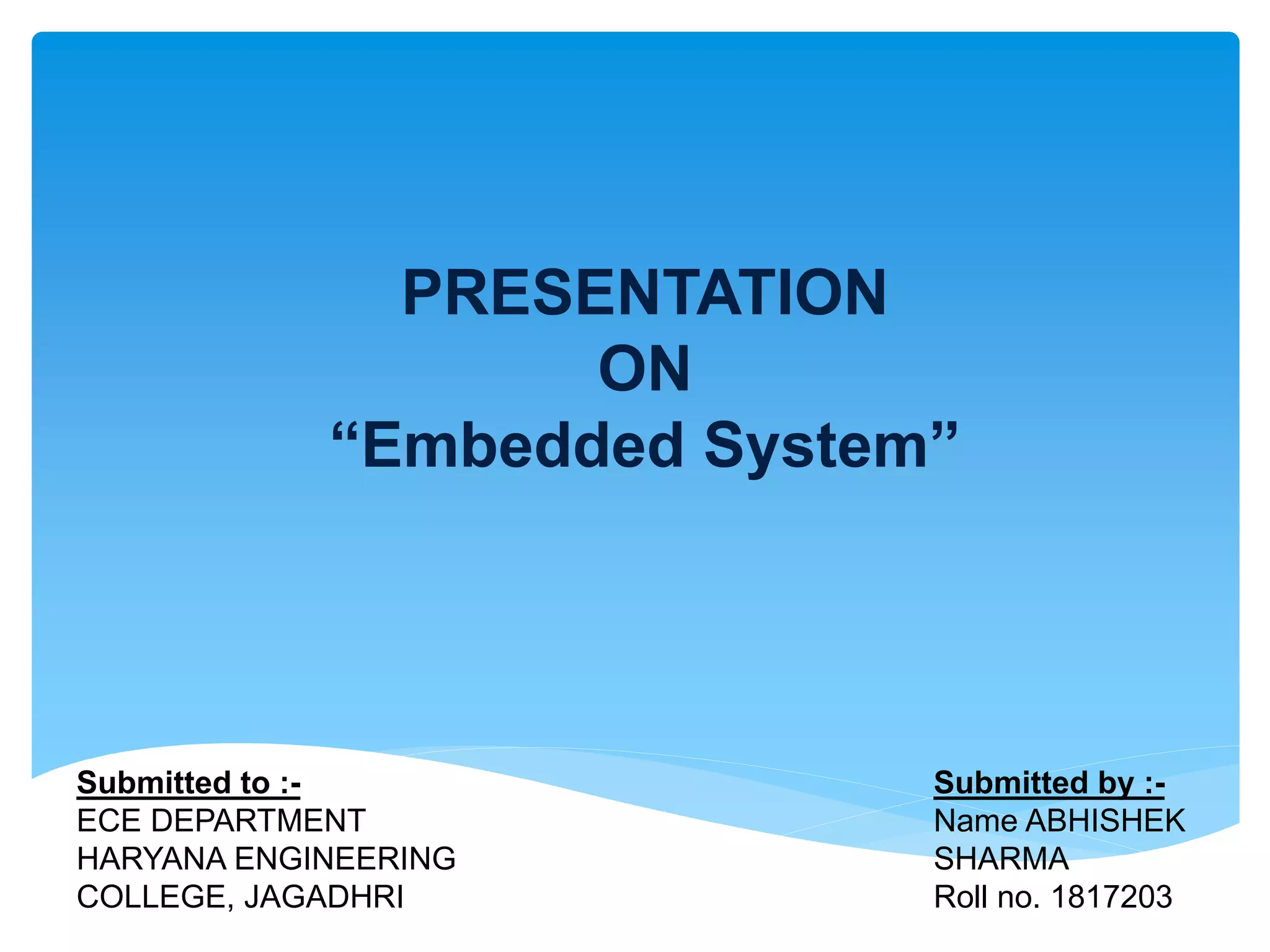 PRESENTATION
ON
“Embedded System”

Submitted to :-
ECE DEPARTMENT
HARYANA ENGINEERING COLLEGE, JAGADHRI

Submitted by :-
Name ABHISHEK SHARMA
Roll no. 1817203